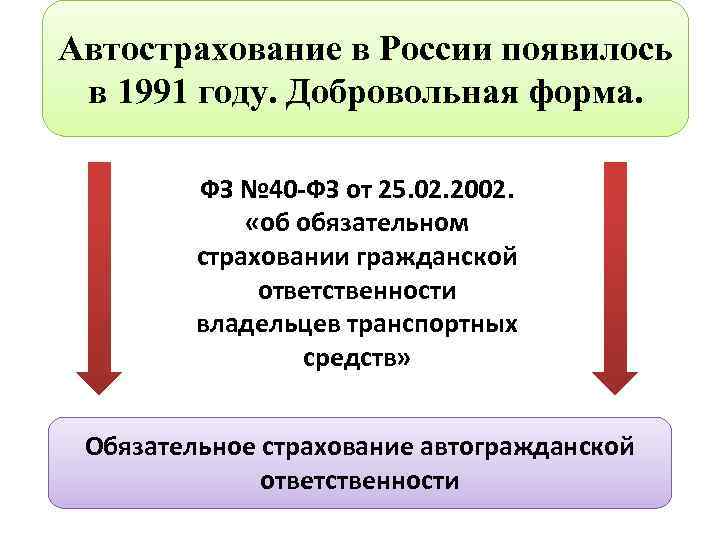 Автострахование в России появилось в 1991 году. Добровольная форма.

ФЗ №40-ФЗ от 25.02.2002. «об обязательном страховании гражданской ответственности владельцев транспортных средств»

Обязательное страхование автогражданской ответственности